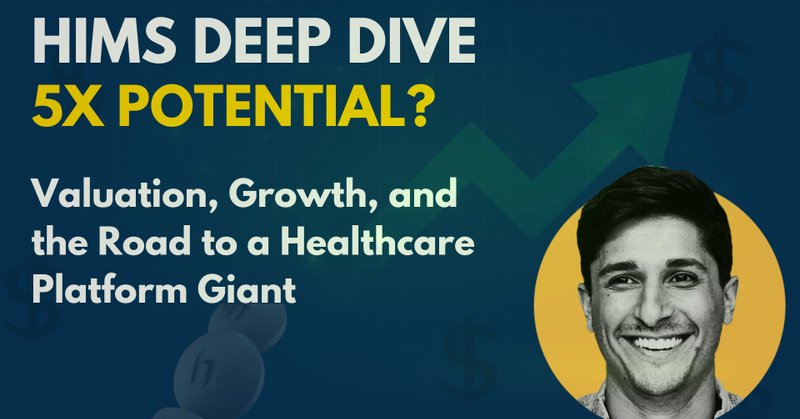 HIMS DEEP DIVE
5X POTENTIAL?

Valuation, Growth, and the Road to a Healthcare Platform Giant